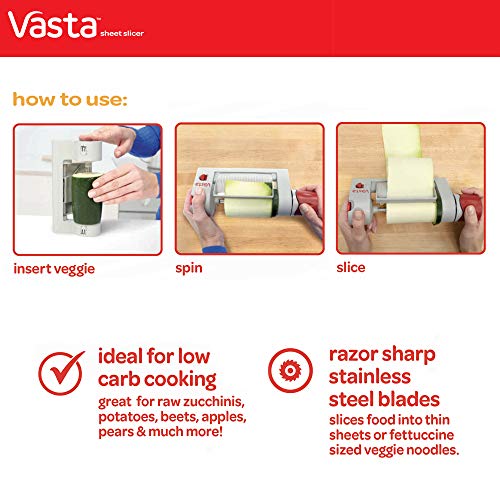 Vasta™ sheet slicer

how to use:

insert veggie

spin

slice

ideal for low carb cooking
great for raw zucchinis, potatoes, beets, apples, pears & much more!

razor sharp stainless steel blades
slices food into thin sheets or fettuccine sized veggie noodles.